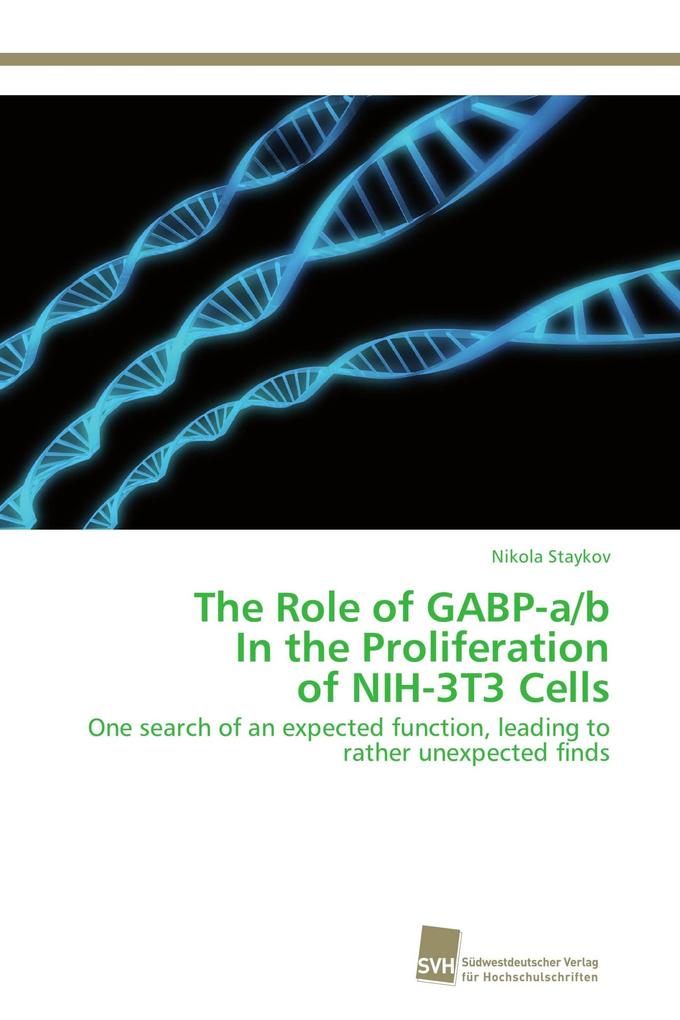 Nikola Staykov

The Role of GABP-a/b In the Proliferation of NIH-3T3 Cells

One search of an expected function, leading to rather unexpected finds

SVH Südwestdeutscher Verlag für Hochschulschriften